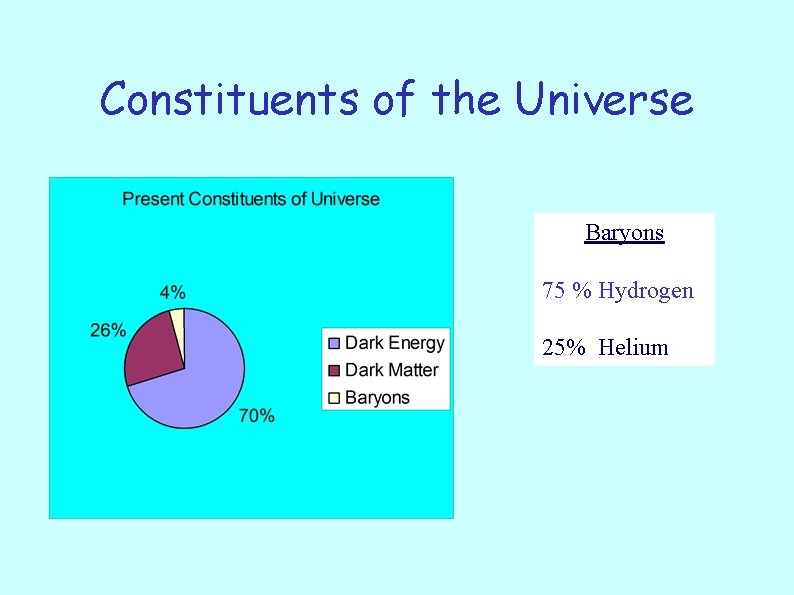 Constituents of the Universe

Present Constituents of Universe

4%

26%

70%

Dark Energy
Dark Matter
Baryons

Baryons

75 % Hydrogen

25% Helium